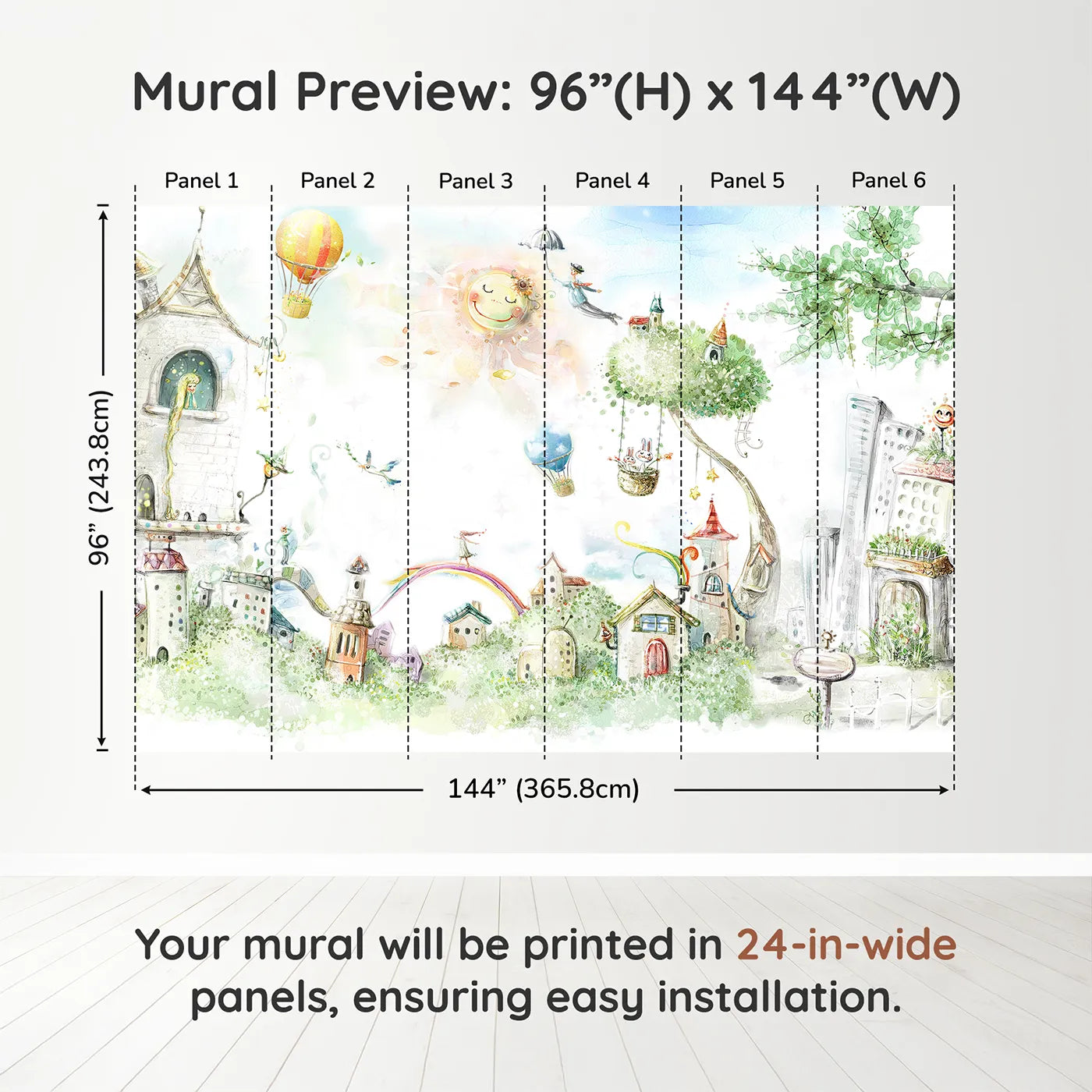 Mural Preview: 96”(H) x 144”(W)

Panel 1
Panel 2
Panel 3
Panel 4
Panel 5
Panel 6

96” (243.8cm)

144” (365.8cm)

Your mural will be printed in 24-in-wide panels, ensuring easy installation.